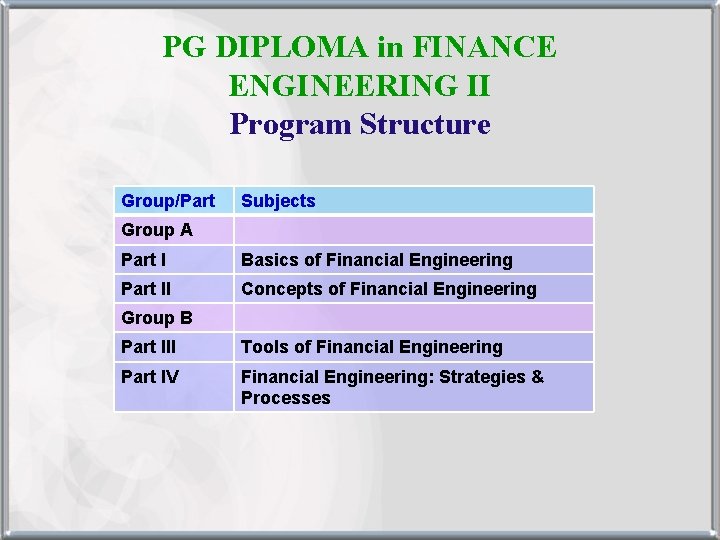 PG DIPLOMA in FINANCE ENGINEERING II
Program Structure

| Group/Part | Subjects |
|---|---|
| Group A | |
| Part I | Basics of Financial Engineering |
| Part II | Concepts of Financial Engineering |
| Group B | |
| Part III | Tools of Financial Engineering |
| Part IV | Financial Engineering: Strategies & Processes |